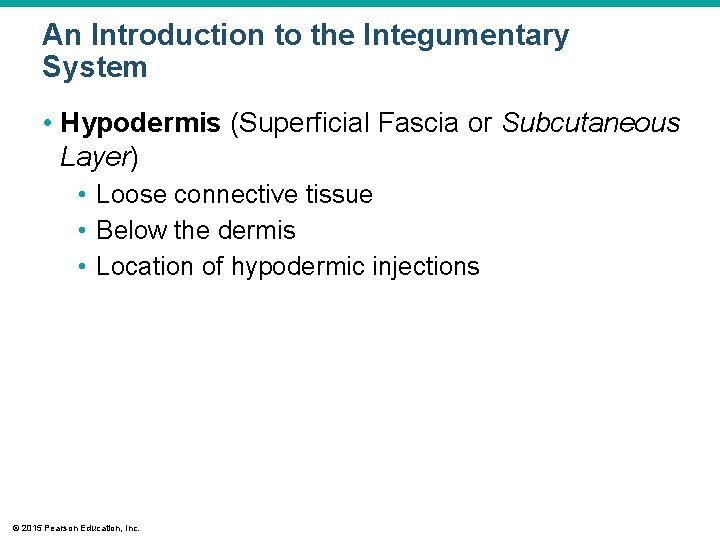 An Introduction to the Integumentary System

• Hypodermis (Superficial Fascia or Subcutaneous Layer)
  • Loose connective tissue
  • Below the dermis
  • Location of hypodermic injections

© 2015 Pearson Education, Inc.